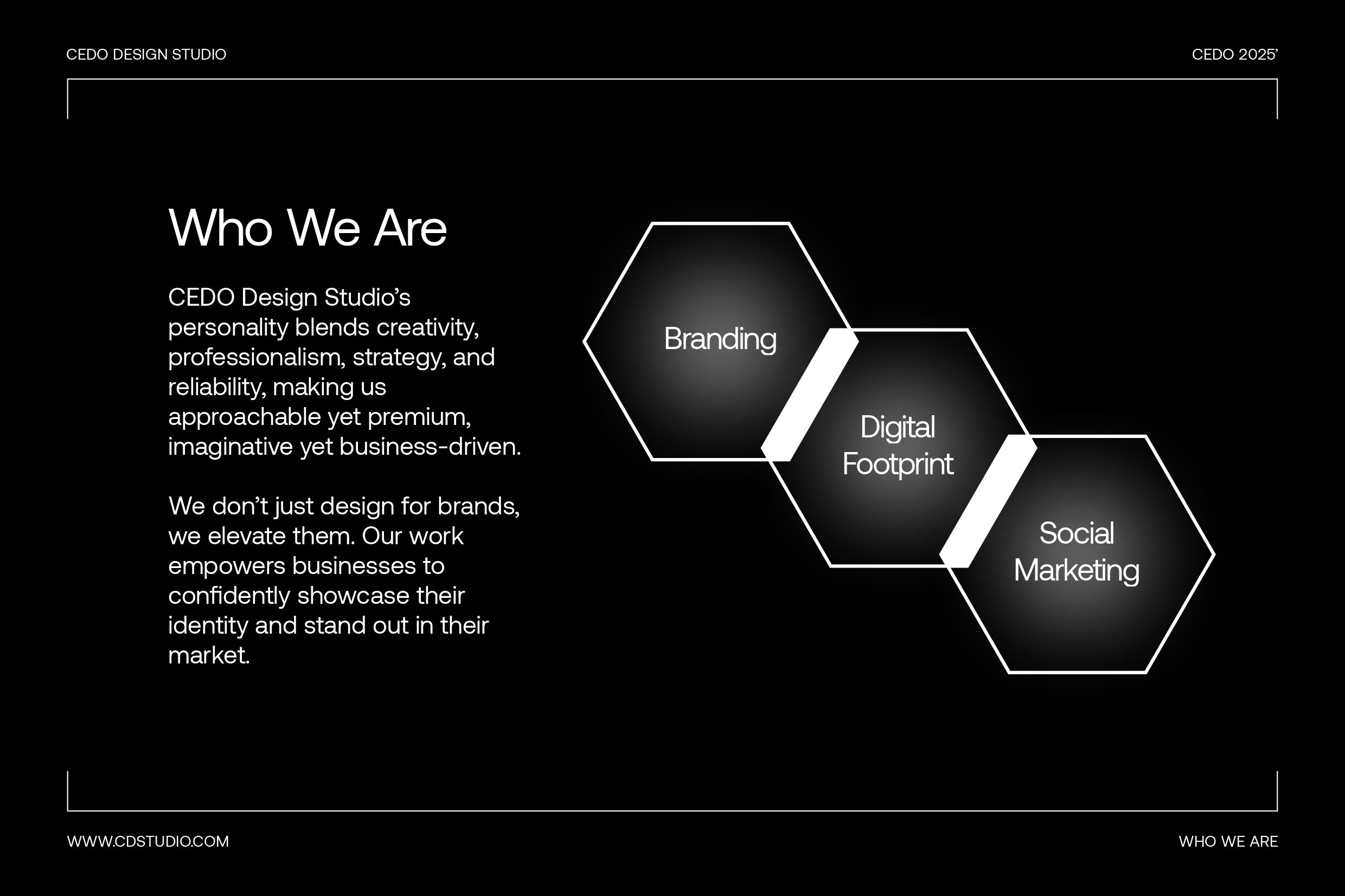 CEDO DESIGN STUDIO

CEDO 2025'

Who We Are

CEDO Design Studio's personality blends creativity, professionalism, strategy, and reliability, making us approachable yet premium, imaginative yet business-driven.

We don't just design for brands, we elevate them. Our work empowers businesses to confidently showcase their identity and stand out in their market.

Branding

Digital Footprint

Social Marketing

WWW.CDSTUDIO.COM

WHO WE ARE